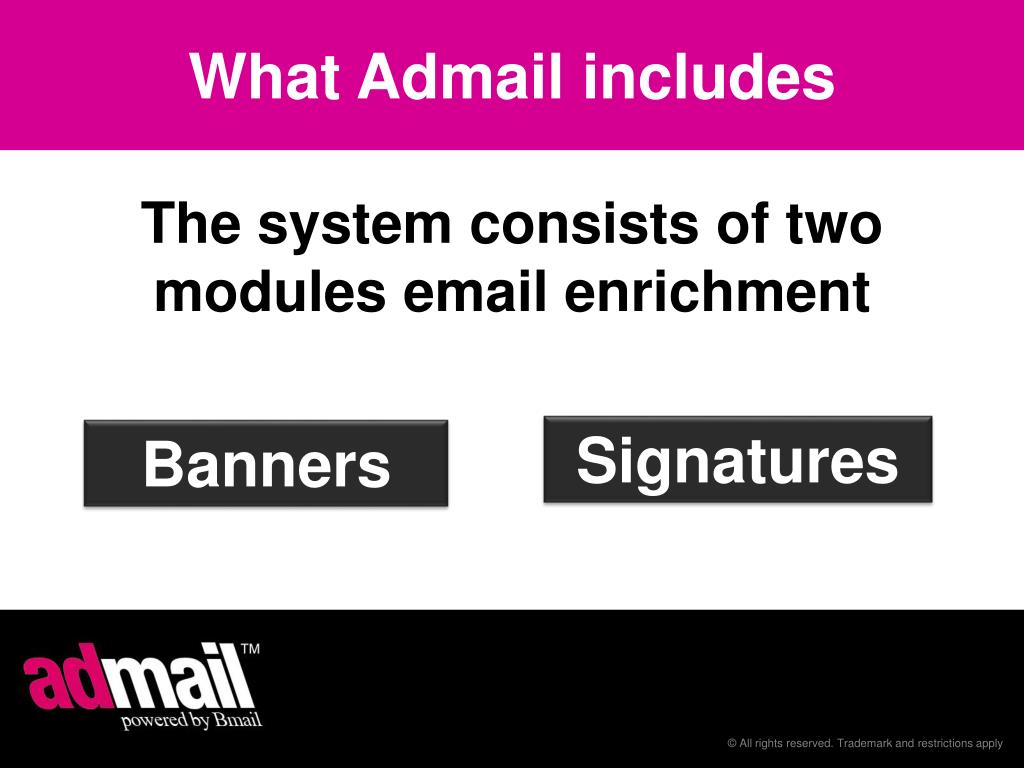 What Admail includes

The system consists of two modules email enrichment

Banners

Signatures

admail™
powered by Bmail

© All rights reserved. Trademark and restrictions apply